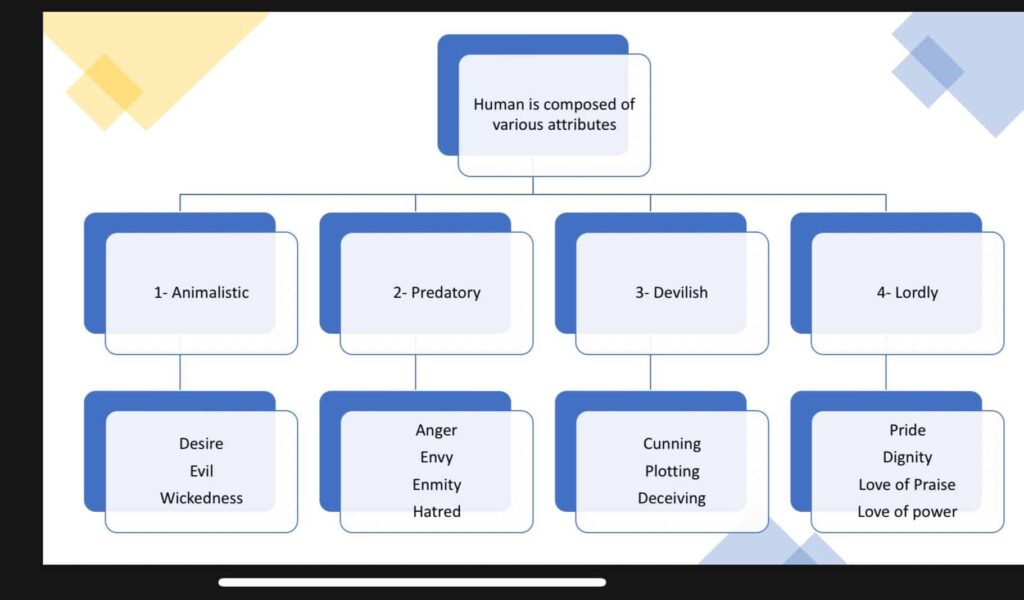 Human is composed of various attributes

1- Animalistic

2- Predatory

3- Devilish

4- Lordly

Desire
Evil
Wickedness

Anger
Envy
Enmity
Hatred

Cunning
Plotting
Deceiving

Pride
Dignity
Love of Praise
Love of power